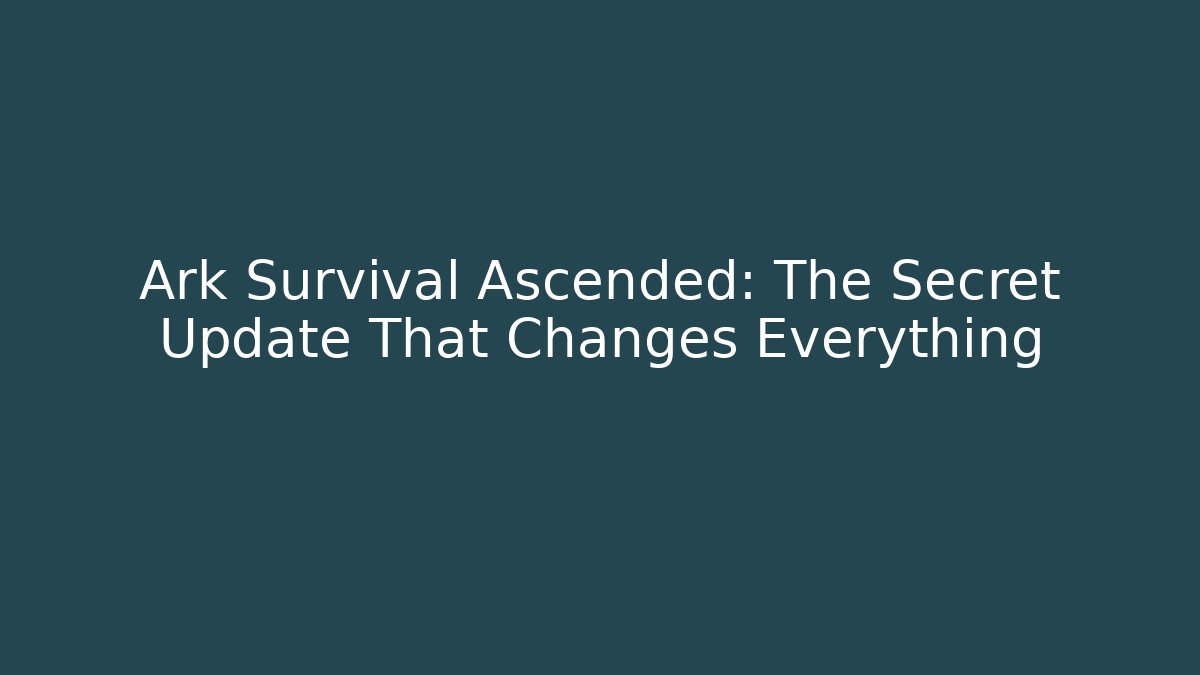 Ark Survival Ascended: The Secret Update That Changes Everything